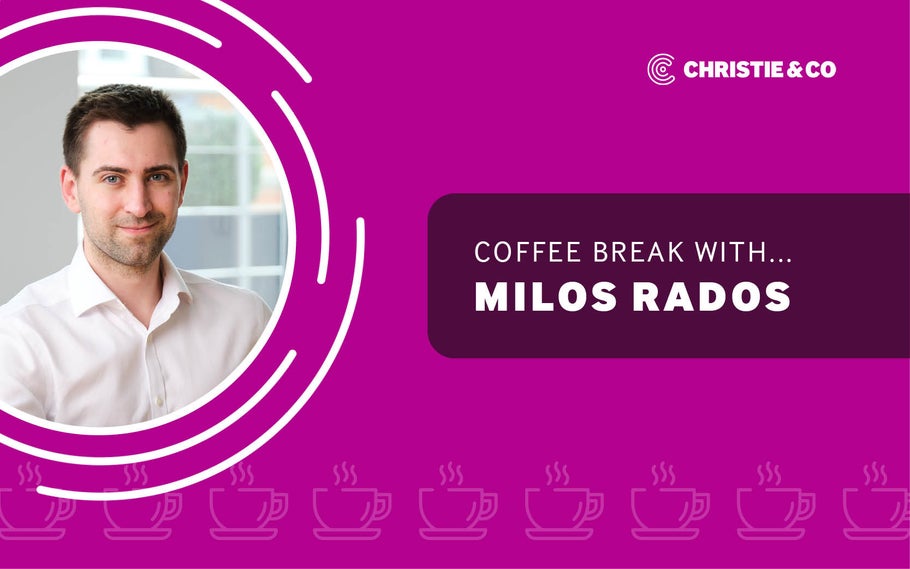 CHRISTIE & CO

COFFEE BREAK WITH...
MILOS RADOS